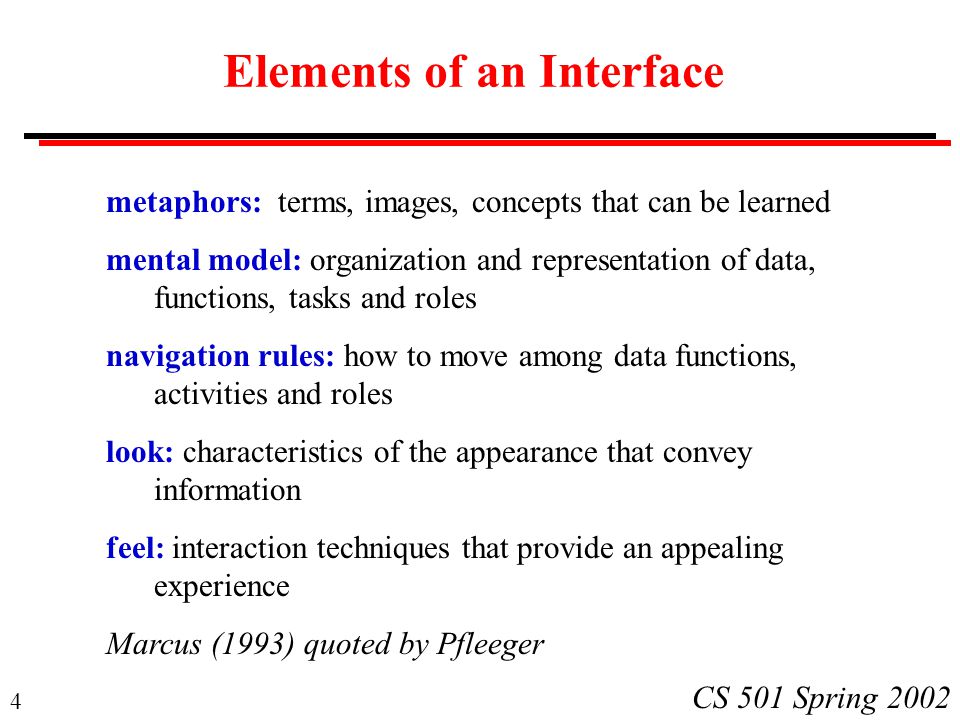 Elements of an Interface

metaphors: terms, images, concepts that can be learned

mental model: organization and representation of data, functions, tasks and roles

navigation rules: how to move among data functions, activities and roles

look: characteristics of the appearance that convey information

feel: interaction techniques that provide an appealing experience

Marcus (1993) quoted by Pfleeger

4

CS 501 Spring 2002